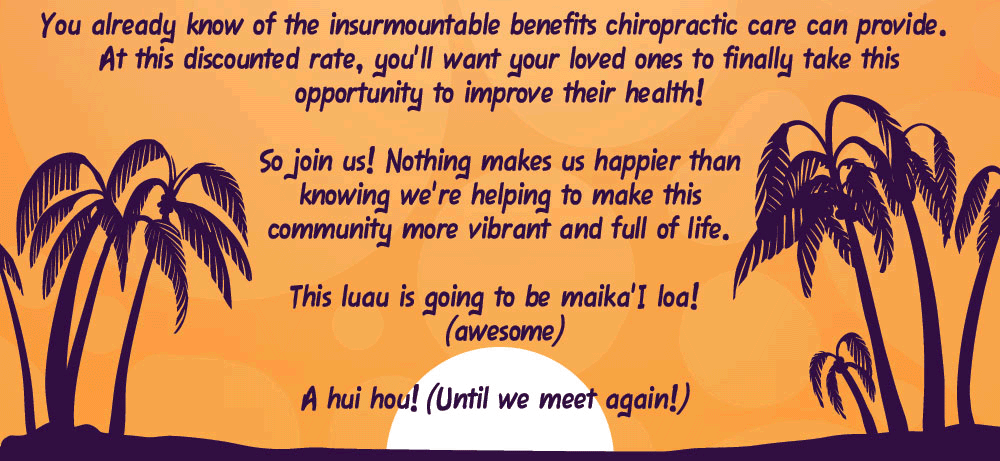 You already know of the insurmountable benefits chiropractic care can provide. At this discounted rate, you'll want your loved ones to finally take this opportunity to improve their health!

So join us! Nothing makes us happier than knowing we're helping to make this community more vibrant and full of life.

This luau is going to be maika'I loa! (awesome)

A hui hou! (Until we meet again!)